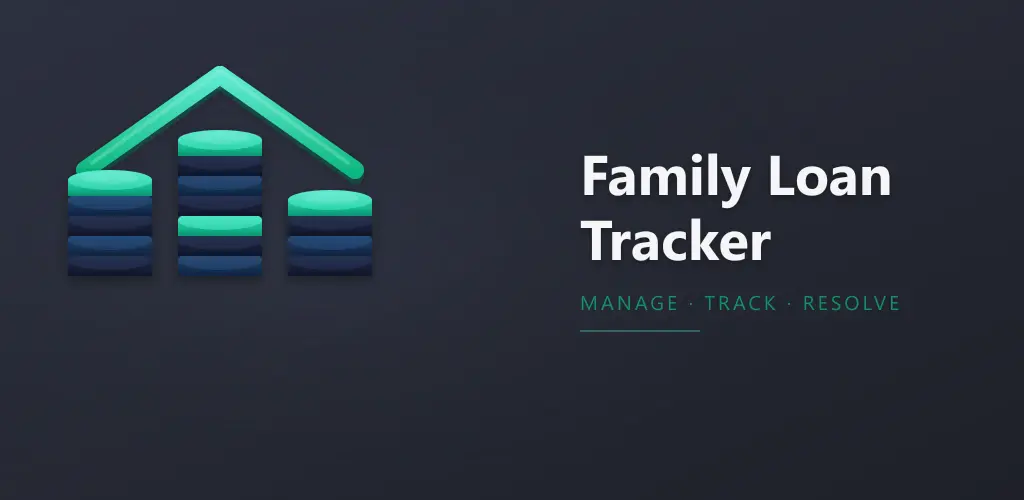 Family Loan Tracker

MANAGE · TRACK · RESOLVE